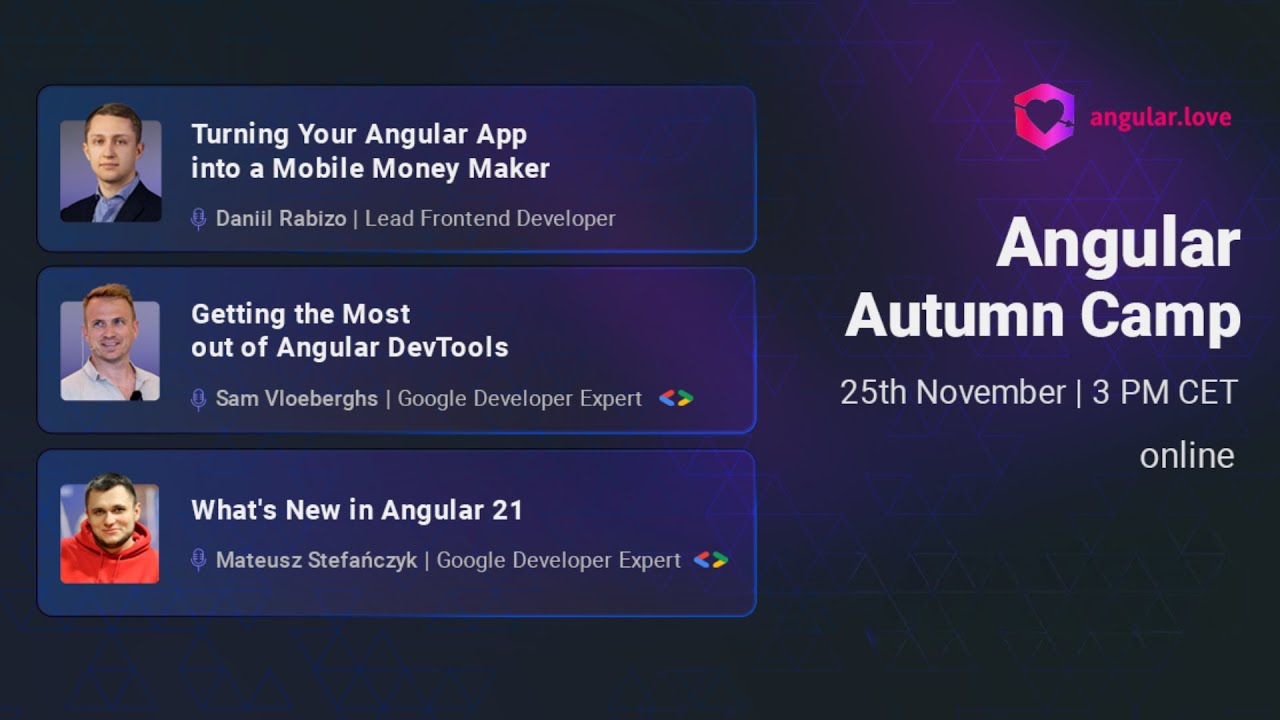 Turning Your Angular App into a Mobile Money Maker

Daniil Rabizo | Lead Frontend Developer

Getting the Most out of Angular DevTools

Sam Vloeberghs | Google Developer Expert

What's New in Angular 21

Mateusz Stefańczyk | Google Developer Expert

angular.love

Angular Autumn Camp

25th November | 3 PM CET

online